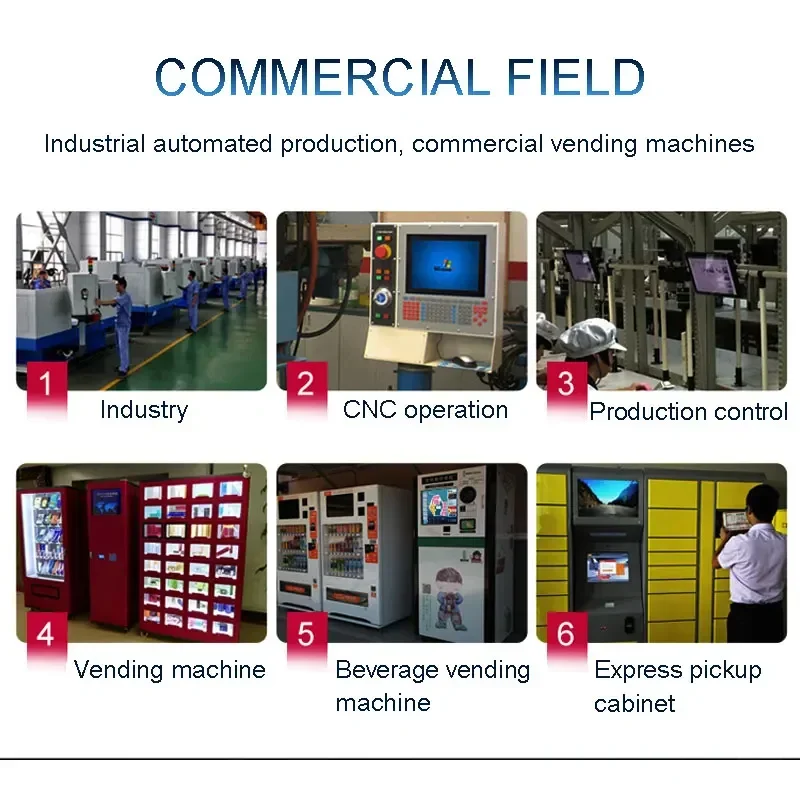 COMMERCIAL FIELD

Industrial automated production, commercial vending machines

1 Industry

2 CNC operation

3 Production control

4 Vending machine

5 Beverage vending machine

6 Express pickup cabinet